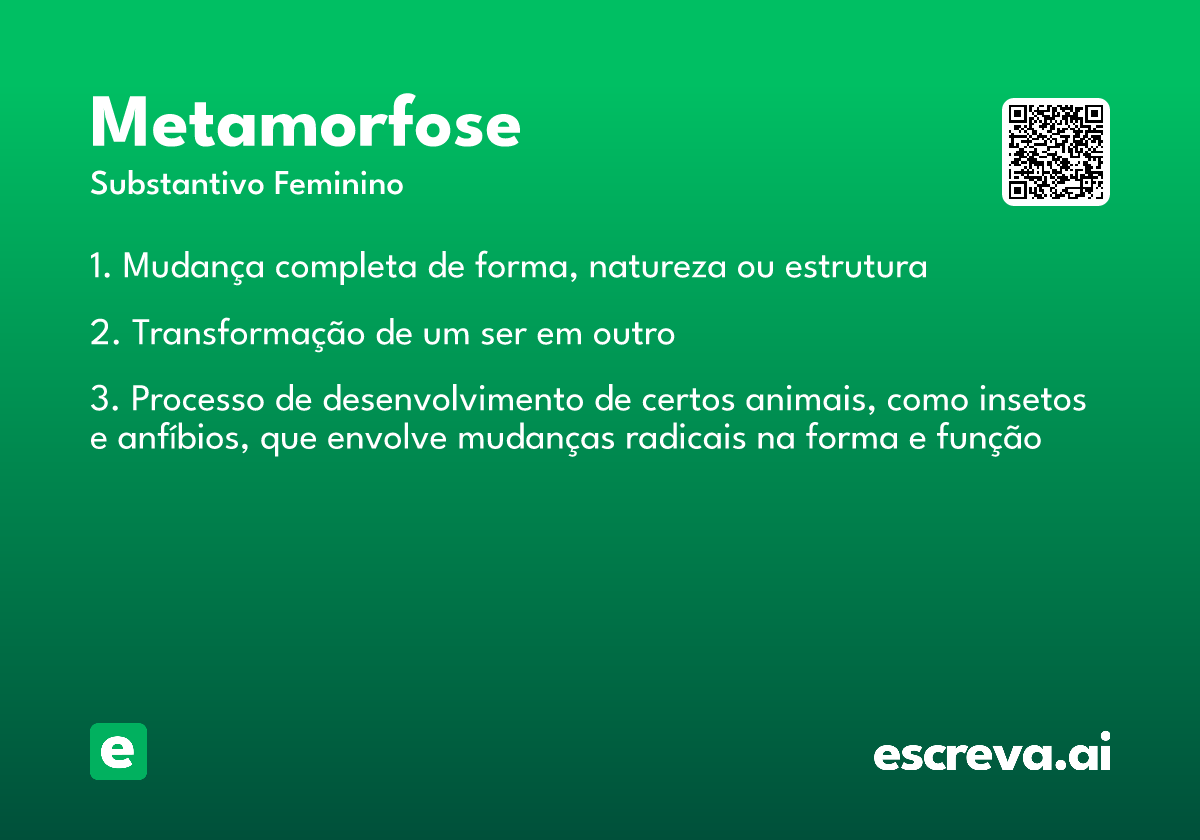 Metamorfose
Substantivo Feminino

1. Mudança completa de forma, natureza ou estrutura

2. Transformação de um ser em outro

3. Processo de desenvolvimento de certos animais, como insetos e anfíbios, que envolve mudanças radicais na forma e função

e

escreva.ai